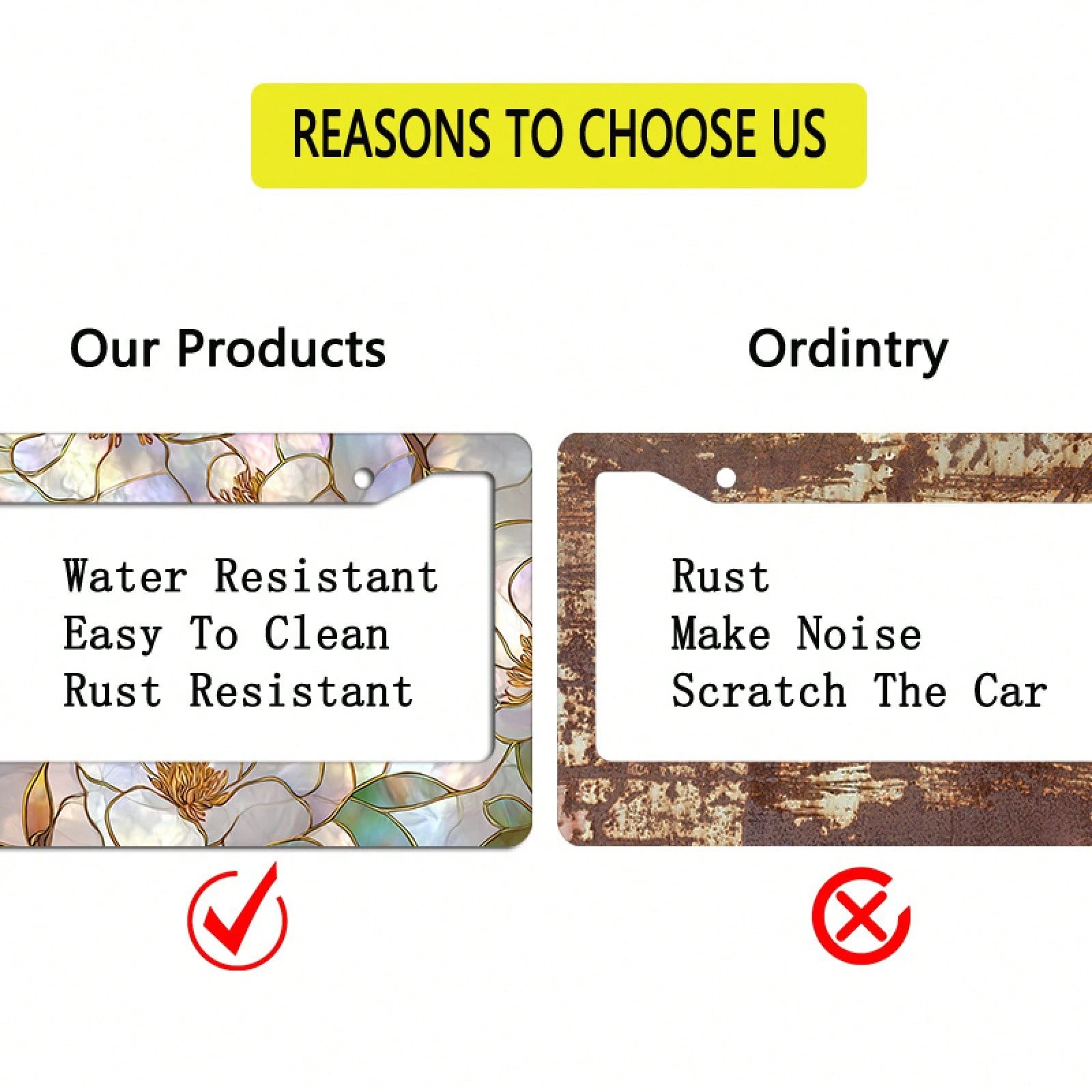 REASONS TO CHOOSE US

Our Products

Water Resistant
Easy To Clean
Rust Resistant

Ordintry

Rust
Make Noise
Scratch The Car